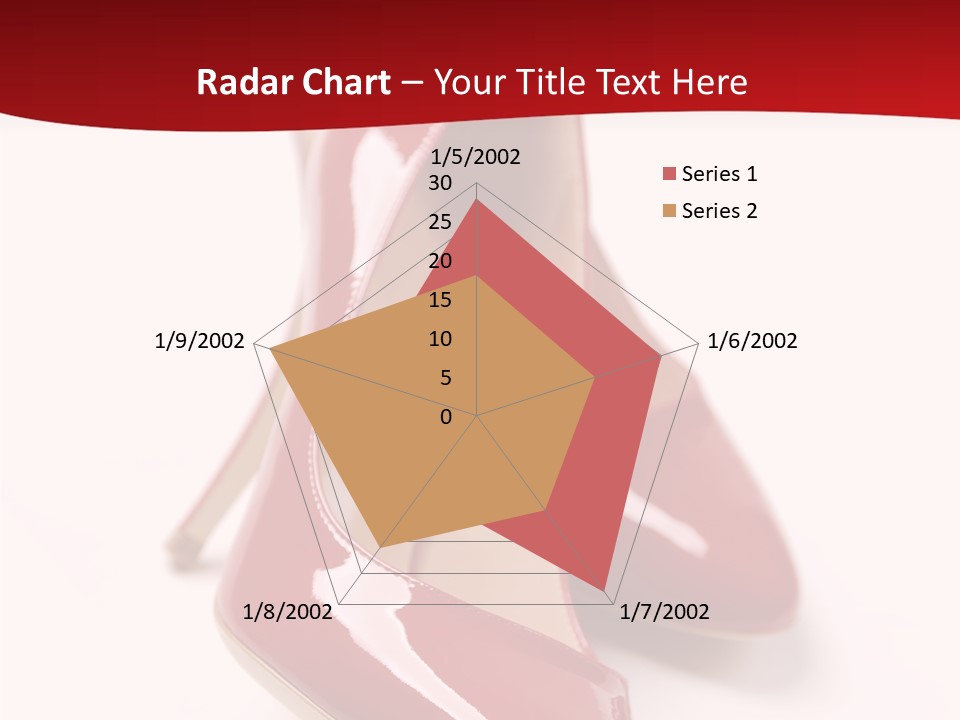 Radar Chart – Your Title Text Here

1/5/2002
30
25
20
15
10
5
0
1/6/2002
1/7/2002
1/8/2002
1/9/2002

Series 1
Series 2